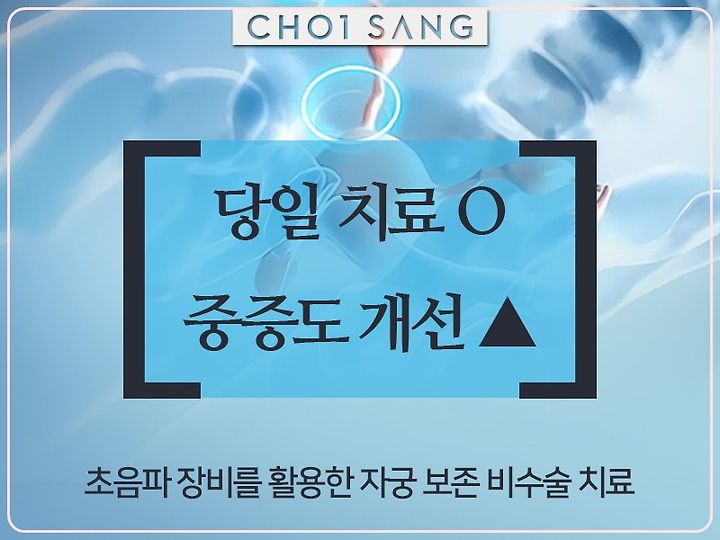 CHOI SANG

당일 치료 O
중증도 개선 ▲

초음파 장비를 활용한 자궁 보존 비수술 치료